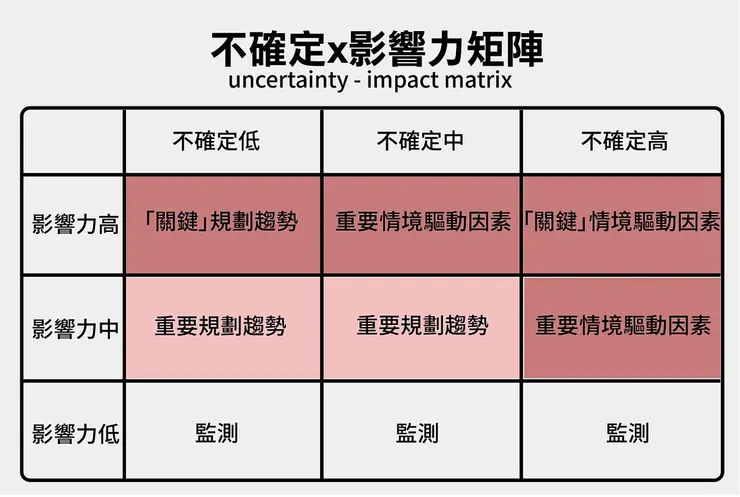 不確定x影響力矩陣
uncertainty - impact matrix

| | 不確定低 | 不確定中 | 不確定高 |
|---|---|---|---|
| 影響力高 | 「關鍵」規劃趨勢 | 重要情境驅動因素 | 「關鍵」情境驅動因素 |
| 影響力中 | 重要規劃趨勢 | 重要規劃趨勢 | 重要情境驅動因素 |
| 影響力低 | 監測 | 監測 | 監測 |